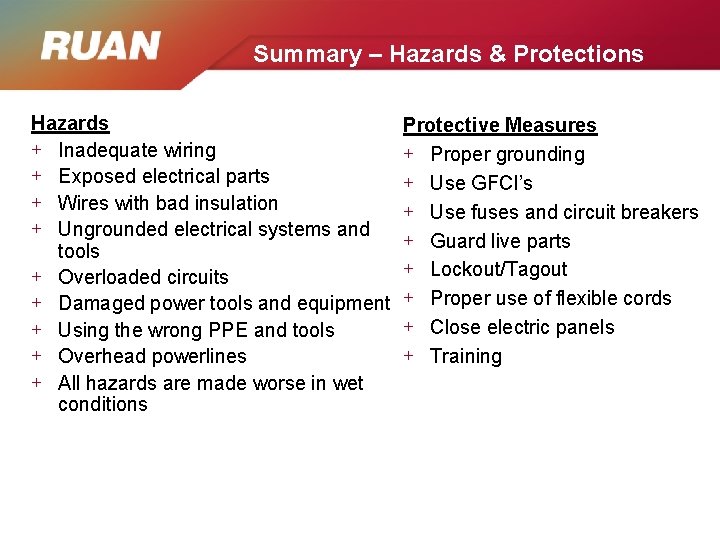 RUAN

Summary – Hazards & Protections

Hazards
+ Inadequate wiring
+ Exposed electrical parts
+ Wires with bad insulation
+ Ungrounded electrical systems and tools
+ Overloaded circuits
+ Damaged power tools and equipment
+ Using the wrong PPE and tools
+ Overhead powerlines
+ All hazards are made worse in wet conditions

Protective Measures
+ Proper grounding
+ Use GFCI's
+ Use fuses and circuit breakers
+ Guard live parts
+ Lockout/Tagout
+ Proper use of flexible cords
+ Close electric panels
+ Training